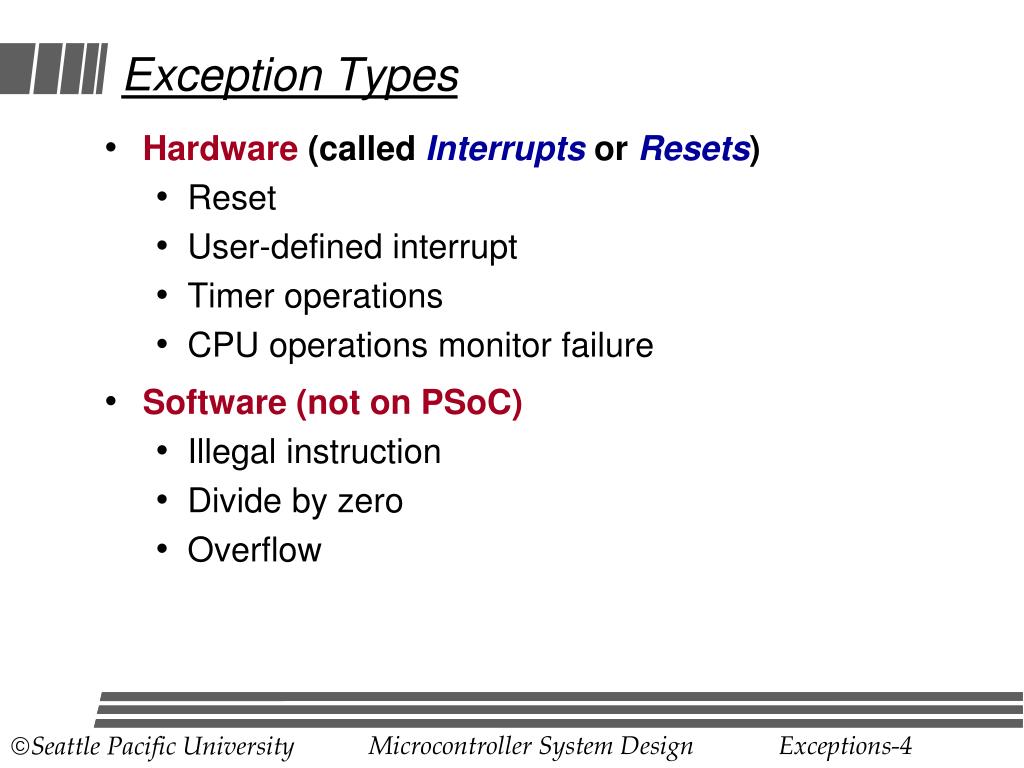 Exception Types

• Hardware (called Interrupts or Resets)
  • Reset
  • User-defined interrupt
  • Timer operations
  • CPU operations monitor failure
• Software (not on PSoC)
  • Illegal instruction
  • Divide by zero
  • Overflow

©Seattle Pacific University Microcontroller System Design Exceptions-4